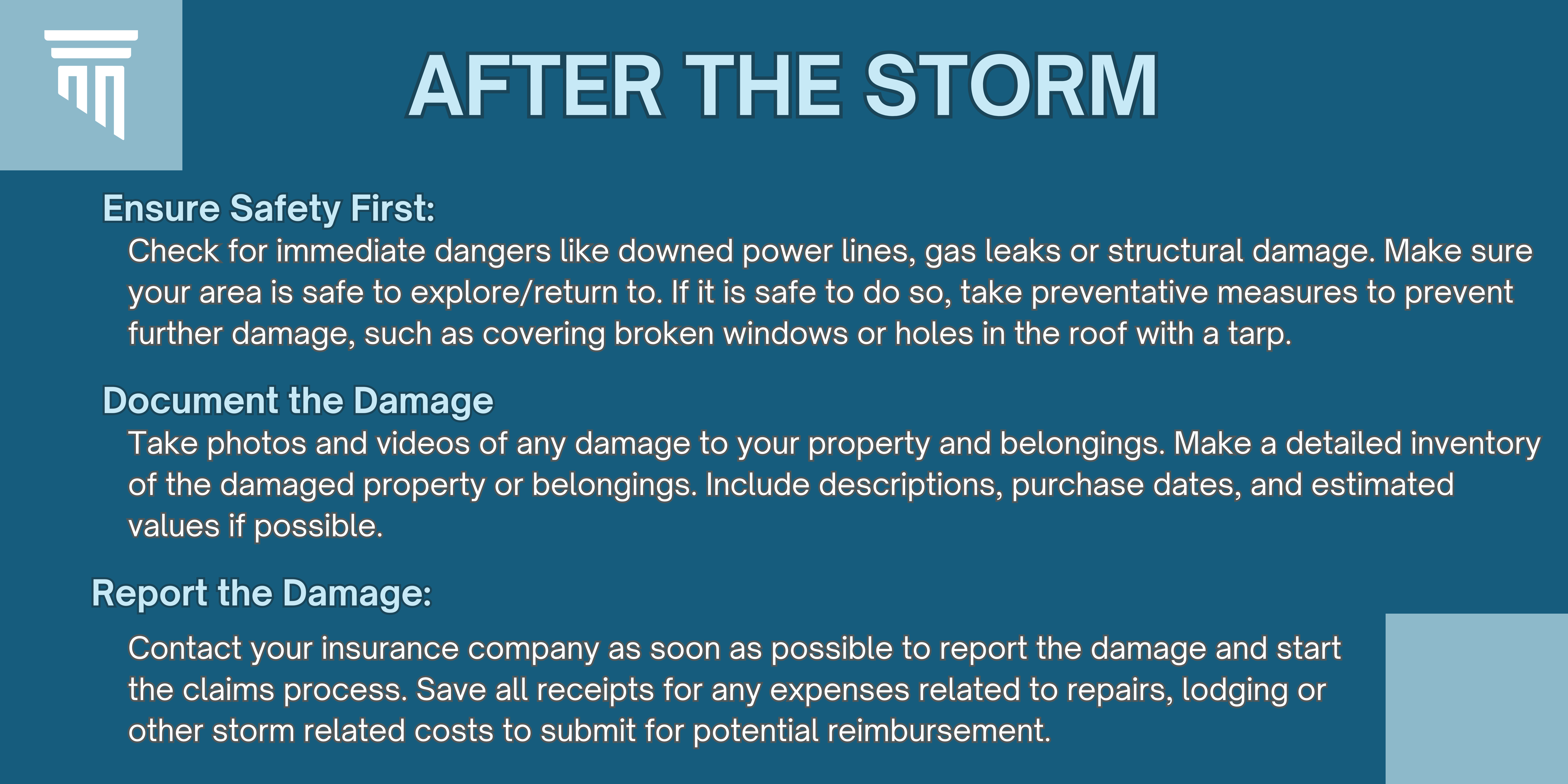 AFTER THE STORM

Ensure Safety First:

Check for immediate dangers like downed power lines, gas leaks or structural damage. Make sure your area is safe to explore/return to. If it is safe to do so, take preventative measures to prevent further damage, such as covering broken windows or holes in the roof with a tarp.

Document the Damage

Take photos and videos of any damage to your property and belongings. Make a detailed inventory of the damaged property or belongings. Include descriptions, purchase dates, and estimated values if possible.

Report the Damage:

Contact your insurance company as soon as possible to report the damage and start the claims process. Save all receipts for any expenses related to repairs, lodging or other storm related costs to submit for potential reimbursement.